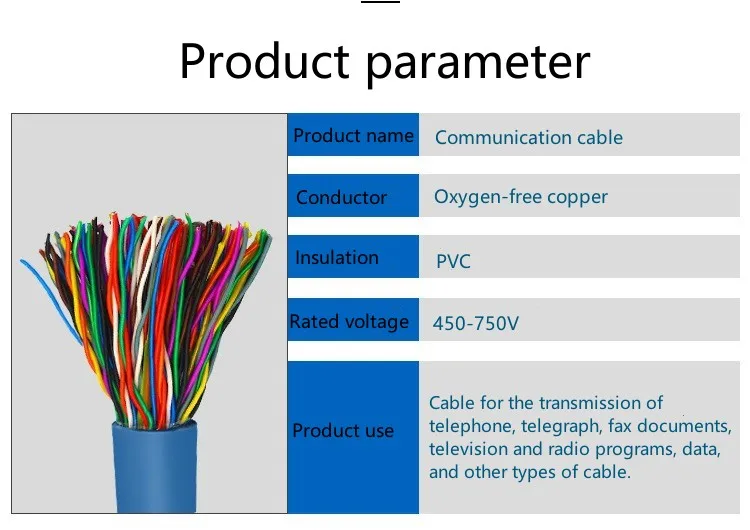 Product parameter

| Product name | Communication cable |
|---|---|
| Conductor | Oxygen-free copper |
| Insulation | PVC |
| Rated voltage | 450-750V |
| Product use | Cable for the transmission of telephone, telegraph, fax documents, television and radio programs, data, and other types of cable. |